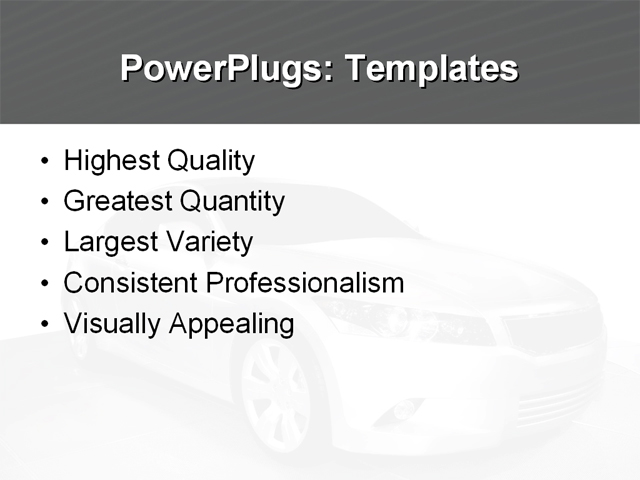 PowerPlugs: Templates

• Highest Quality
• Greatest Quantity
• Largest Variety
• Consistent Professionalism
• Visually Appealing